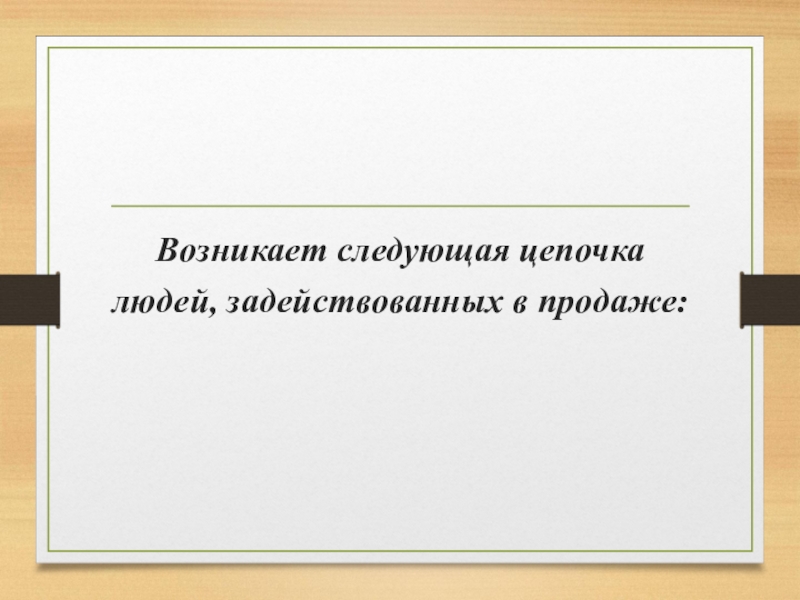 Возникает следующая цепочка людей, задействованных в продаже: